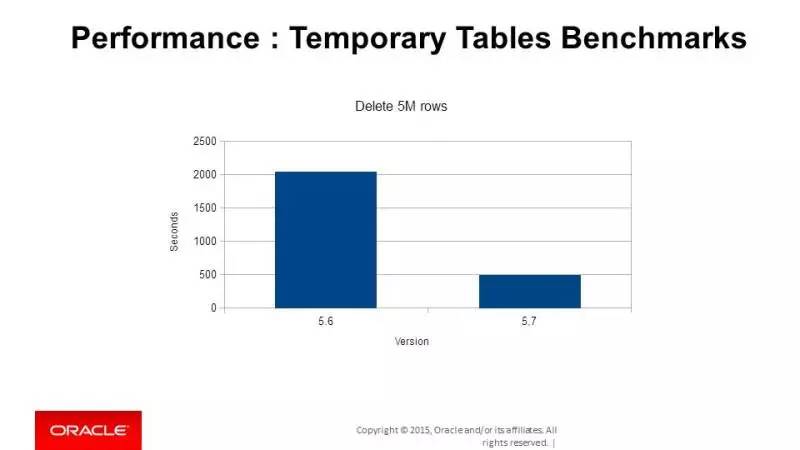 Performance : Temporary Tables Benchmarks

Delete 5M rows

2500
2000
1500
1000
500
0

Seconds

5.6
5.7

Version

ORACLE

Copyright © 2015, Oracle and/or its affiliates. All rights reserved. |